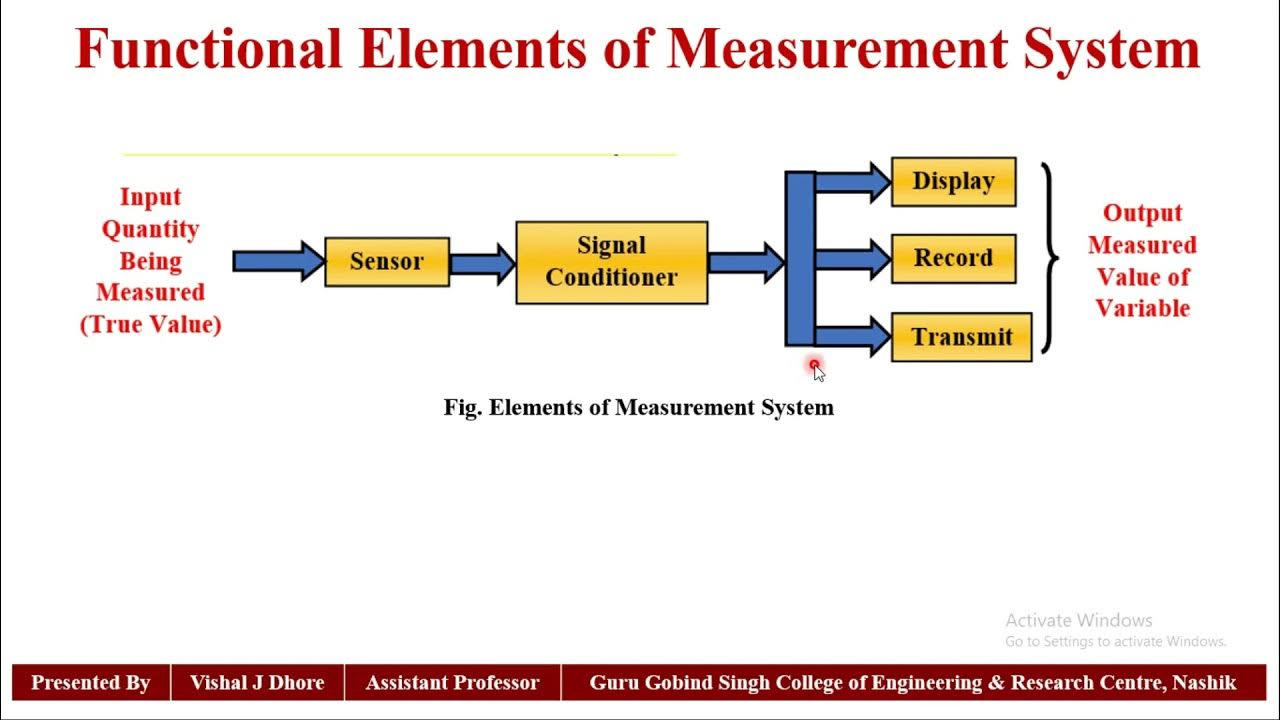 Functional Elements of Measurement System

Input Quantity Being Measured (True Value)

Sensor

Signal Conditioner

Display

Record

Transmit

Output Measured Value of Variable

Fig. Elements of Measurement System

Activate Windows
Go to Settings to activate Windows.

| Presented By | Vishal J Dhore | Assistant Professor | Guru Gobind Singh College of Engineering & Research Centre, Nashik |